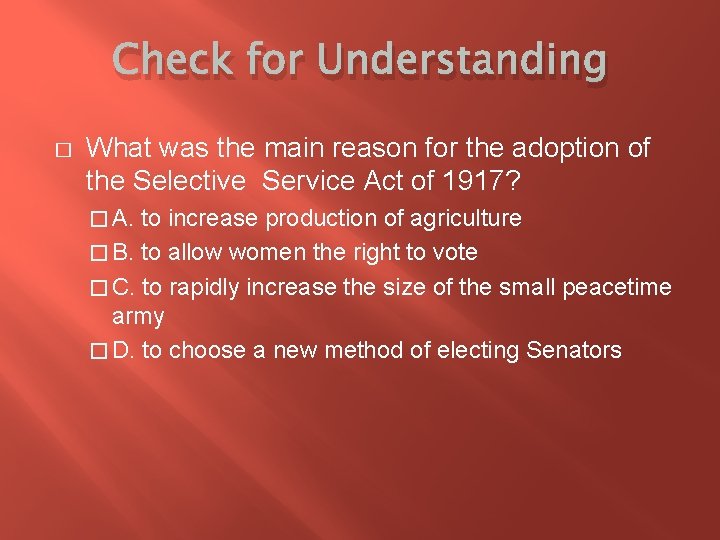 Check for Understanding

□ What was the main reason for the adoption of the Selective Service Act of 1917?

□ A. to increase production of agriculture

□ B. to allow women the right to vote

□ C. to rapidly increase the size of the small peacetime army

□ D. to choose a new method of electing Senators